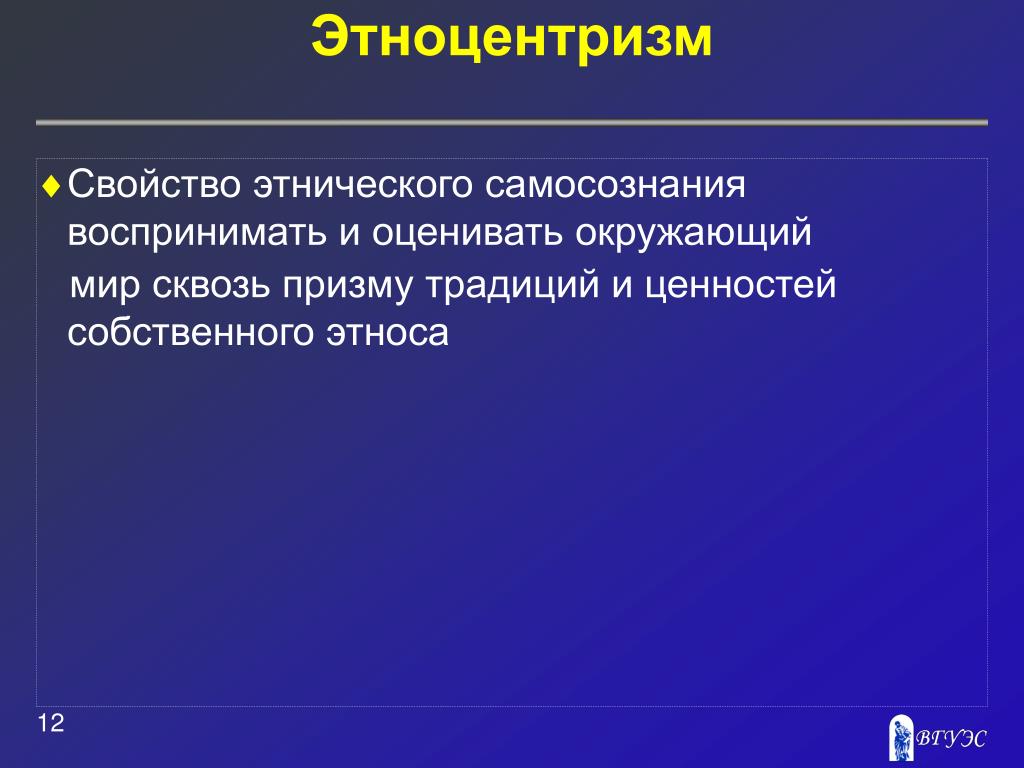 Этноцентризм

♦ Свойство этнического самосознания воспринимать и оценивать окружающий мир сквозь призму традиций и ценностей собственного этноса

12

ВГУЭС